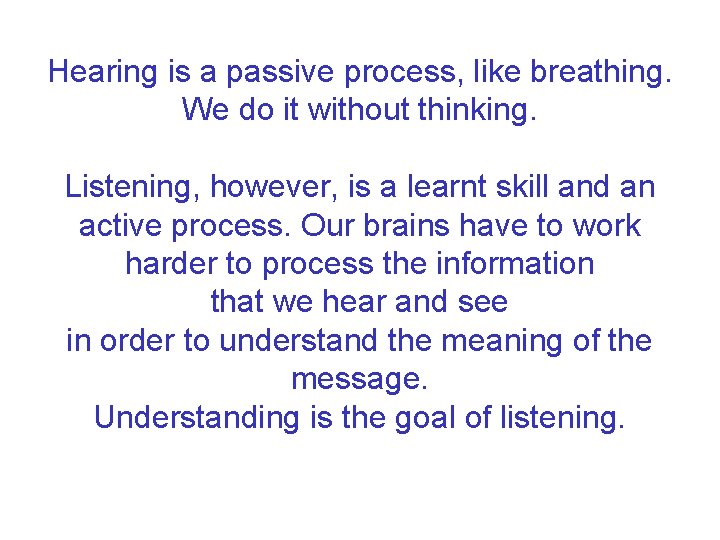 Hearing is a passive process, like breathing. We do it without thinking.

Listening, however, is a learnt skill and an active process. Our brains have to work harder to process the information that we hear and see in order to understand the meaning of the message.
Understanding is the goal of listening.